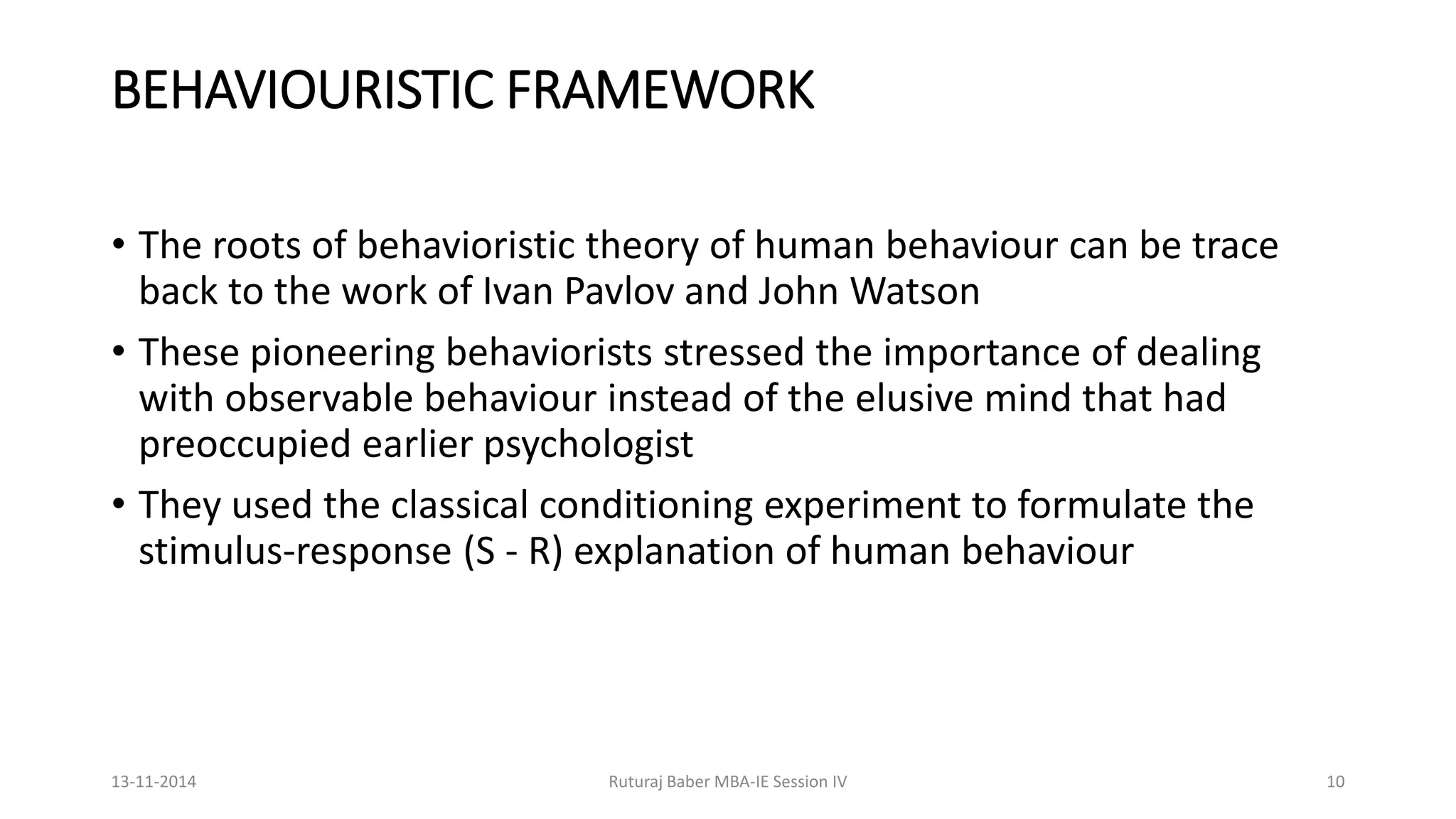 BEHAVIOURISTIC FRAMEWORK

• The roots of behavioristic theory of human behaviour can be trace back to the work of Ivan Pavlov and John Watson

• These pioneering behaviorists stressed the importance of dealing with observable behaviour instead of the elusive mind that had preoccupied earlier psychologist

• They used the classical conditioning experiment to formulate the stimulus-response (S - R) explanation of human behaviour

13-11-2014

Ruturaj Baber MBA-IE Session IV

10